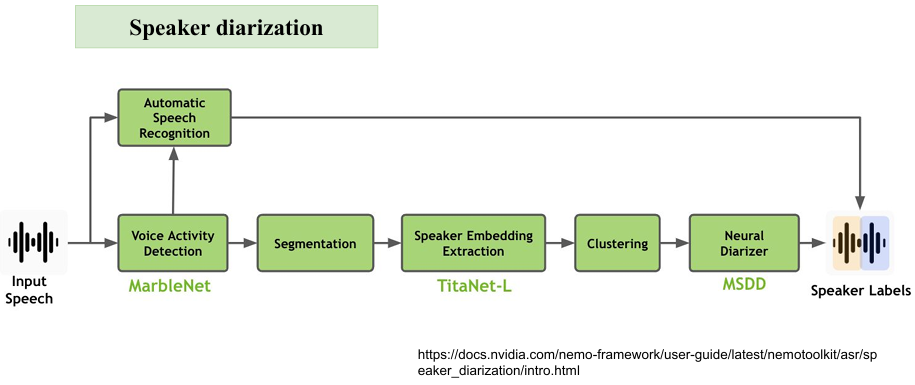 Speaker diarization

Automatic Speech Recognition

Input Speech

Voice Activity Detection

MarbleNet

Segmentation

Speaker Embedding Extraction

TitaNet-L

Clustering

Neural Diarizer

MSDD

Speaker Labels

https://docs.nvidia.com/nemo-framework/user-guide/latest/nemotoolkit/asr/speaker_diarization/intro.html